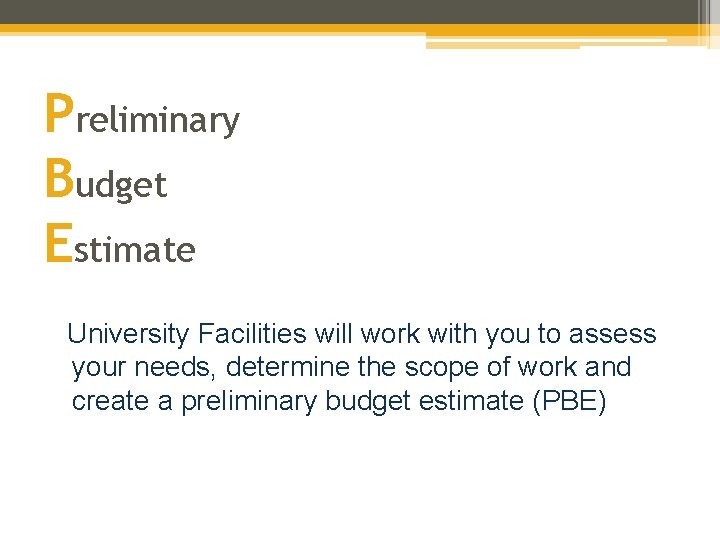 Preliminary
Budget
Estimate

University Facilities will work with you to assess your needs, determine the scope of work and create a preliminary budget estimate (PBE)